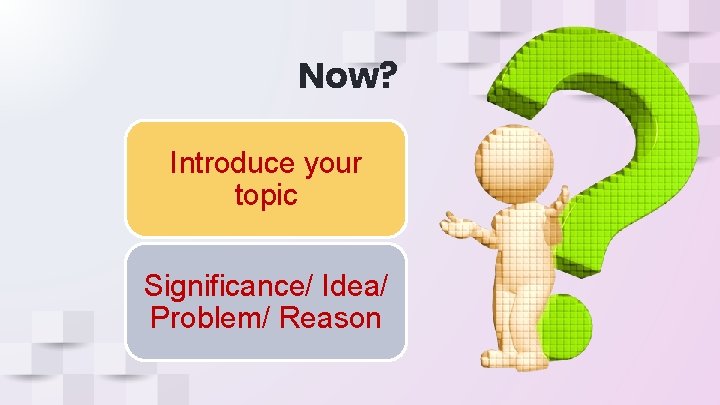 Now?

Introduce your topic

Significance/ Idea/ Problem/ Reason